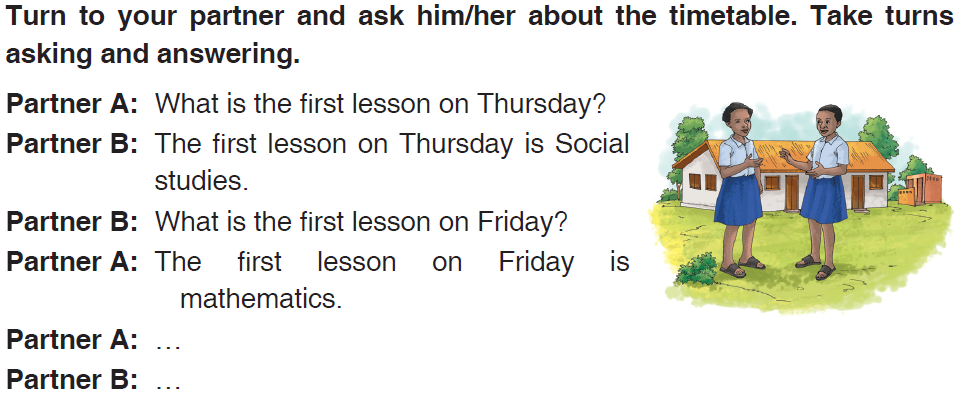 Turn to your partner and ask him/her about the timetable. Take turns asking and answering.

Partner A: What is the first lesson on Thursday?

Partner B: The first lesson on Thursday is Social studies.

Partner B: What is the first lesson on Friday?

Partner A: The first lesson on Friday is mathematics.

Partner A: …

Partner B: …